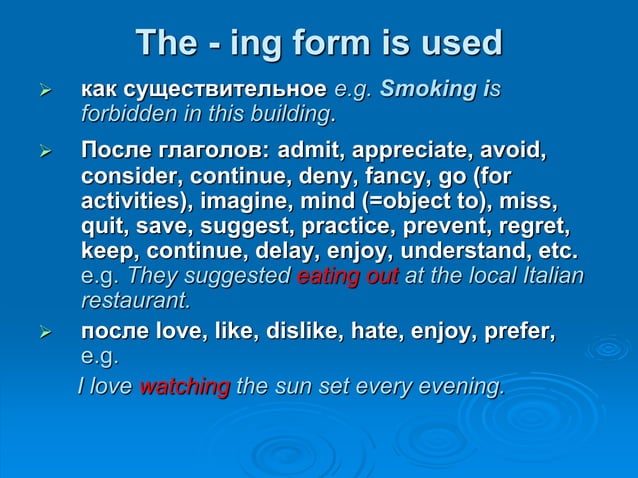 The - ing form is used

➢ как существительное e.g. Smoking is forbidden in this building.

➢ После глаголов: admit, appreciate, avoid, consider, continue, deny, fancy, go (for activities), imagine, mind (=object to), miss, quit, save, suggest, practice, prevent, regret, keep, continue, delay, enjoy, understand, etc. e.g. They suggested eating out at the local Italian restaurant.

➢ после love, like, dislike, hate, enjoy, prefer, e.g.

I love watching the sun set every evening.